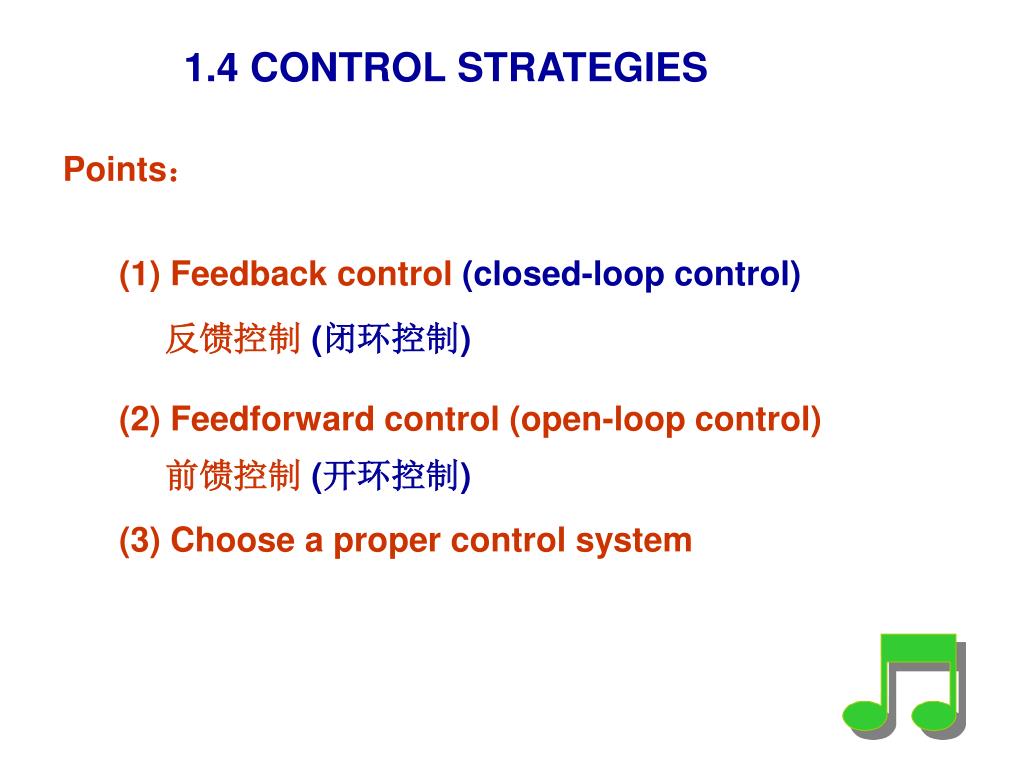 1.4 CONTROL STRATEGIES

Points：

(1) Feedback control (closed-loop control)

反馈控制 (闭环控制)

(2) Feedforward control (open-loop control)

前馈控制 (开环控制)

(3) Choose a proper control system